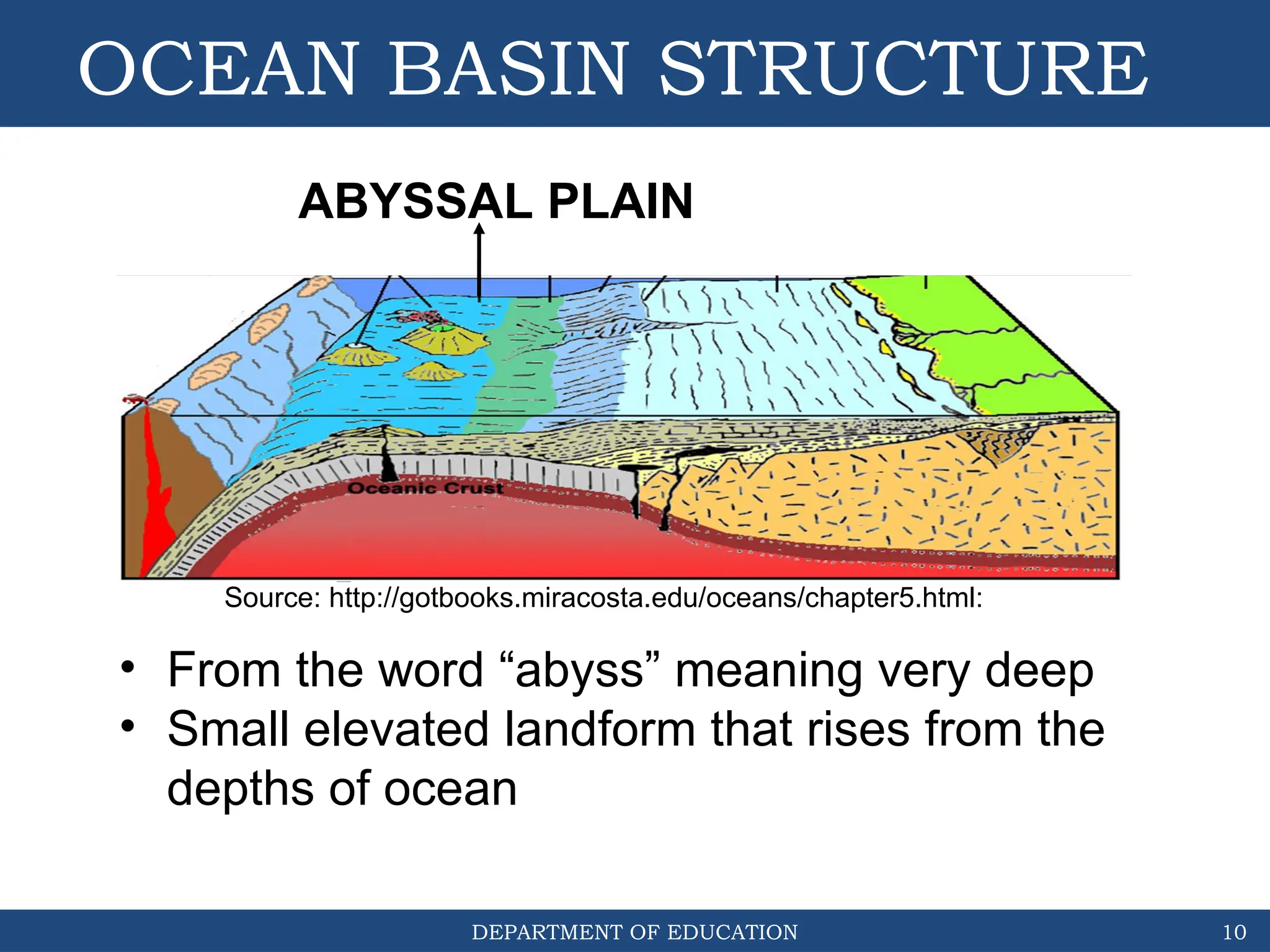 OCEAN BASIN STRUCTURE

ABYSSAL PLAIN

Oceanic Crust

Source: http://gotbooks.miracosta.edu/oceans/chapter5.html:

• From the word “abyss” meaning very deep
• Small elevated landform that rises from the depths of ocean

DEPARTMENT OF EDUCATION

10